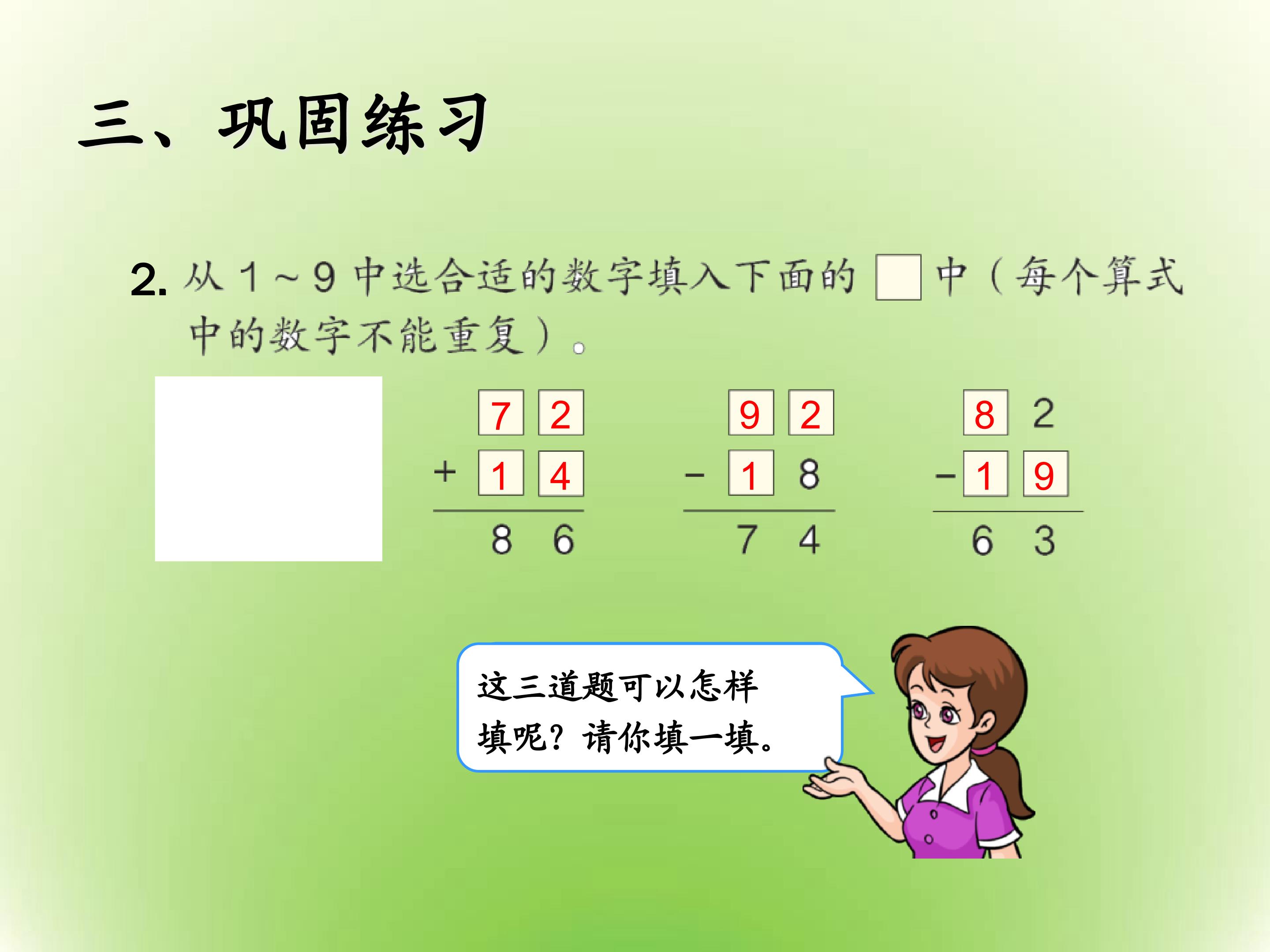 三、巩固练习

2.从1～9中选合适的数字填入下面的☐中（每个算式中的数字不能重复）。

7 2
+ 1 4
8 6

9 2
- 1 8
7 4

8 2
- 1 9
6 3

这三道题可以怎样填呢？请你填一填。